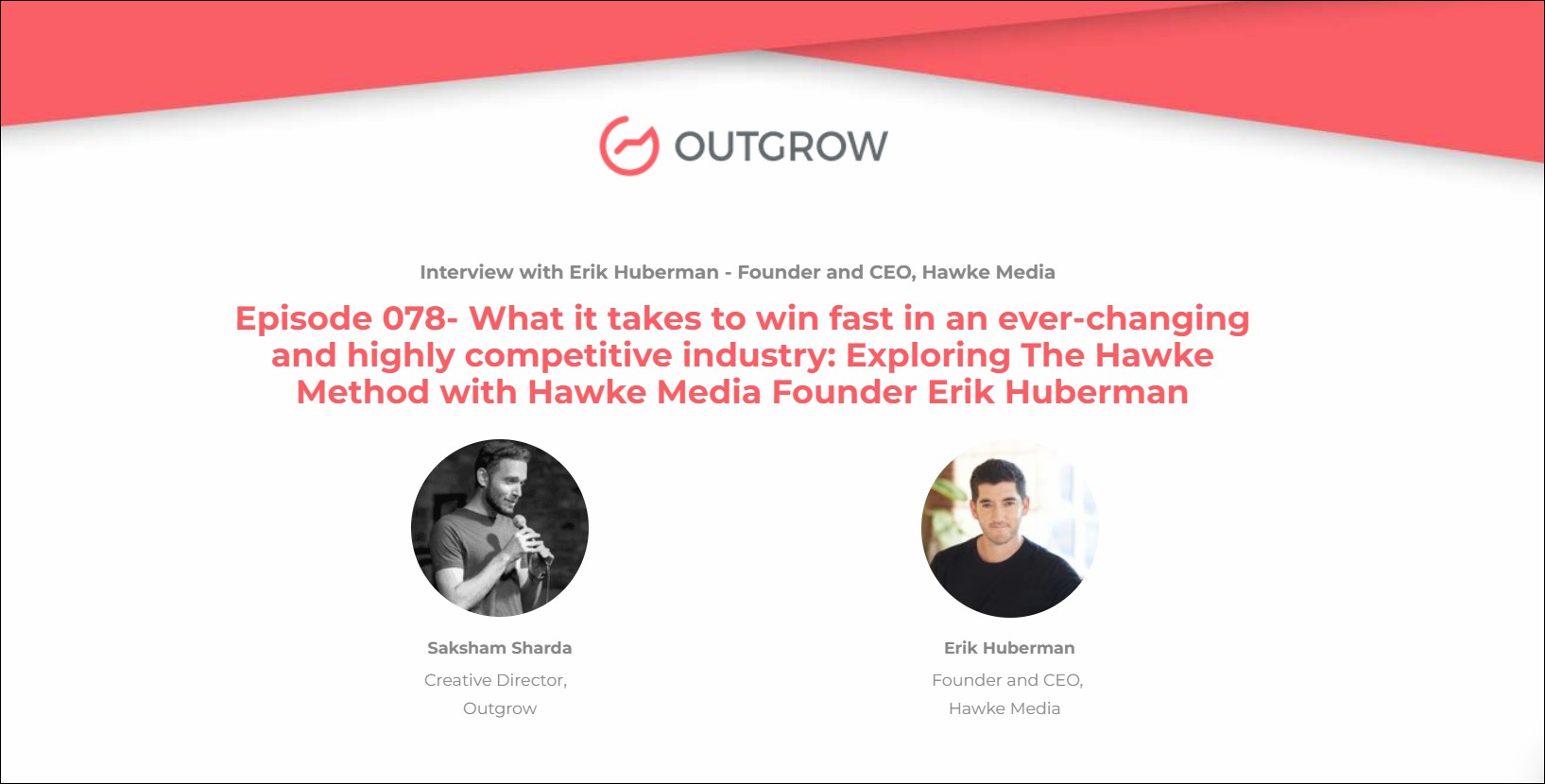 OUTGROW

Interview with Erik Huberman - Founder and CEO, Hawke Media

Episode 078- What it takes to win fast in an ever-changing and highly competitive industry: Exploring The Hawke Method with Hawke Media Founder Erik Huberman

Saksham Sharda
Creative Director,
Outgrow

Erik Huberman
Founder and CEO,
Hawke Media